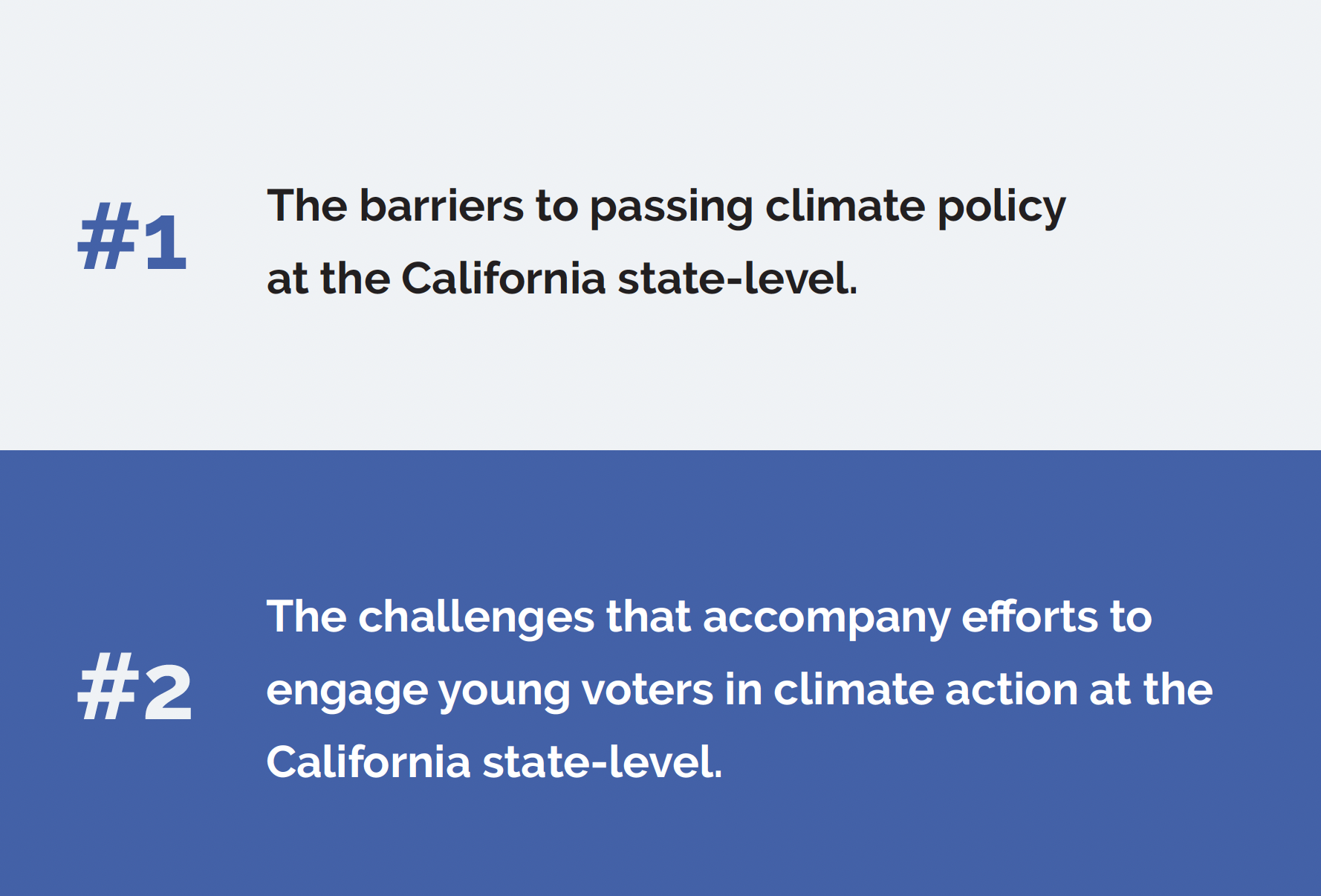 #1

The barriers to passing climate policy at the California state-level.

#2

The challenges that accompany efforts to engage young voters in climate action at the California state-level.